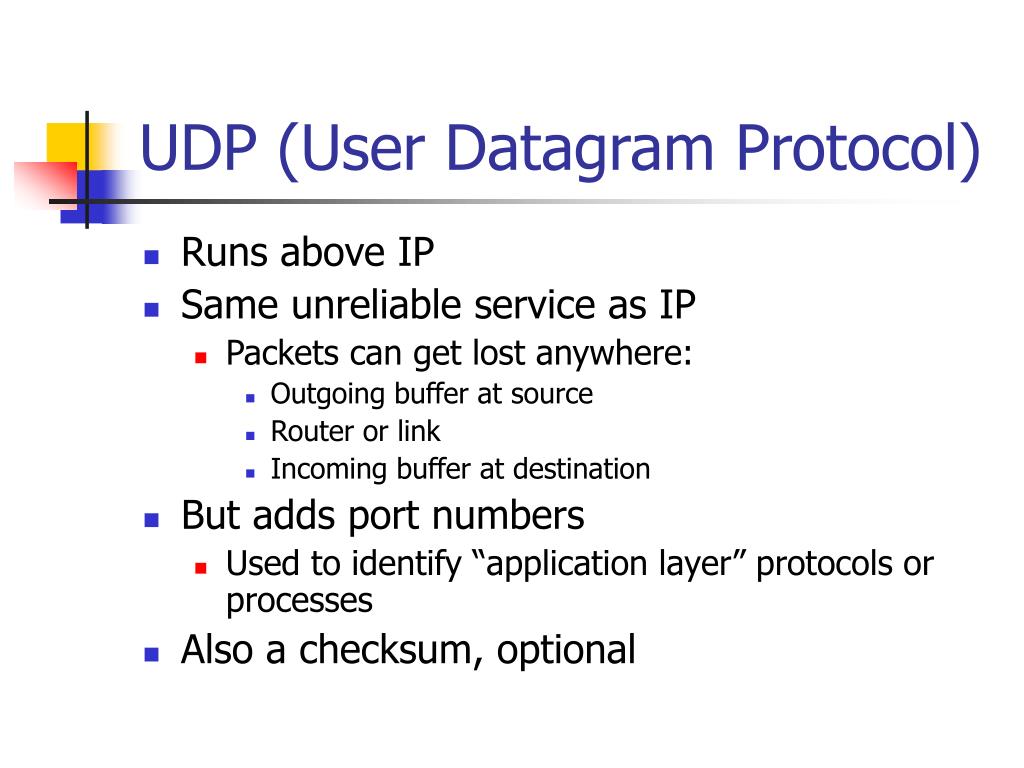 UDP (User Datagram Protocol)

- Runs above IP
- Same unreliable service as IP
  - Packets can get lost anywhere:
    - Outgoing buffer at source
    - Router or link
    - Incoming buffer at destination
- But adds port numbers
  - Used to identify “application layer” protocols or processes
- Also a checksum, optional